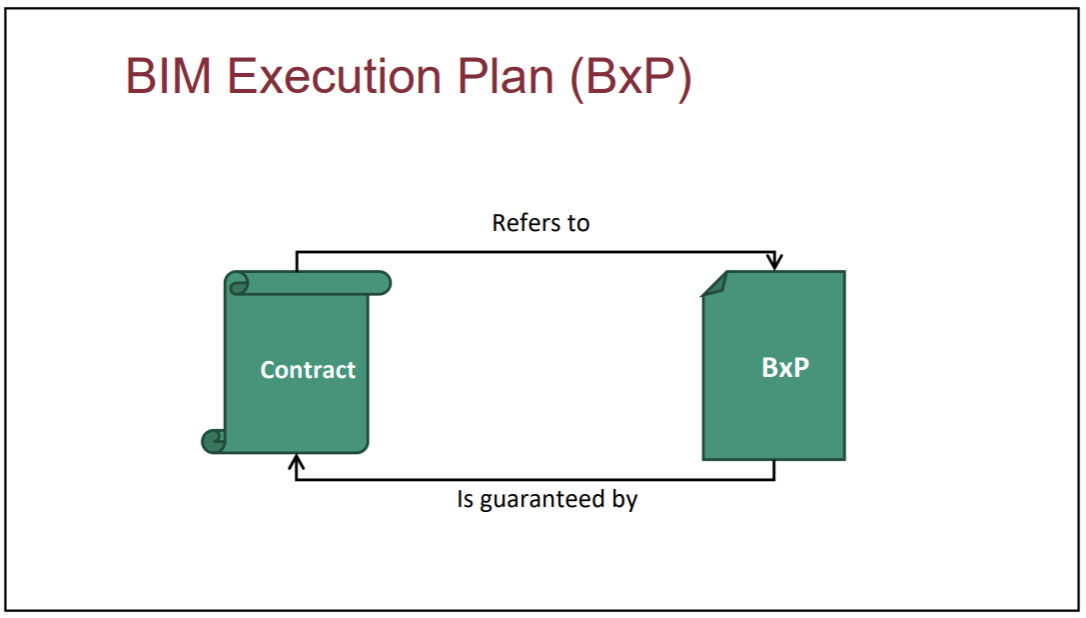 BIM Execution Plan (BxP)

Refers to

Contract

BxP

Is guaranteed by